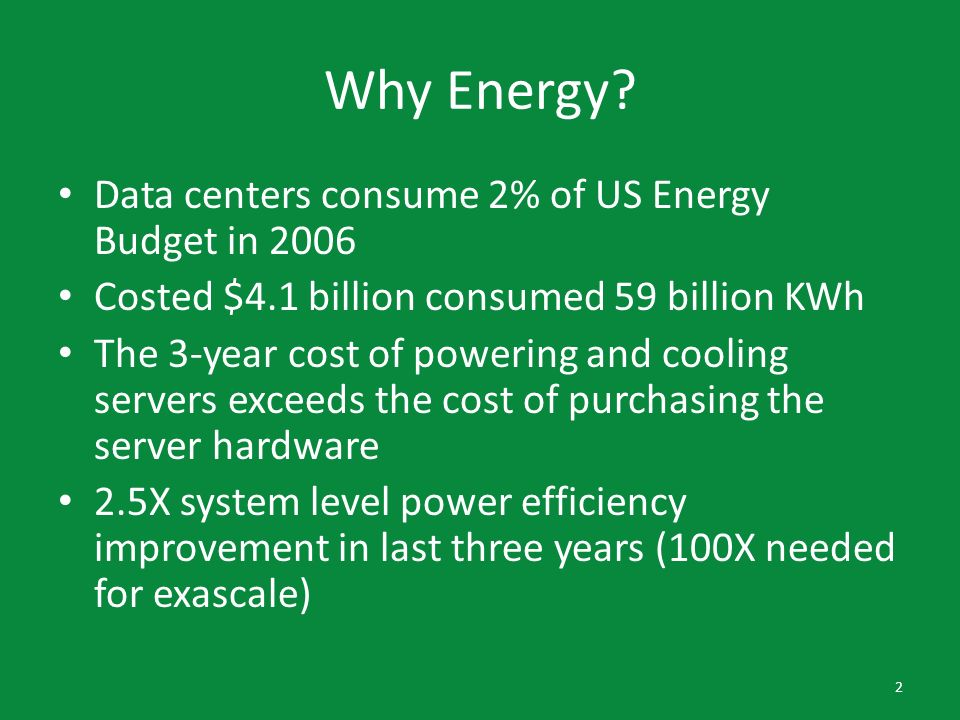 Why Energy?

• Data centers consume 2% of US Energy Budget in 2006

• Costed \$4.1 billion consumed 59 billion KWh

• The 3-year cost of powering and cooling servers exceeds the cost of purchasing the server hardware

• 2.5X system level power efficiency improvement in last three years (100X needed for exascale)

2